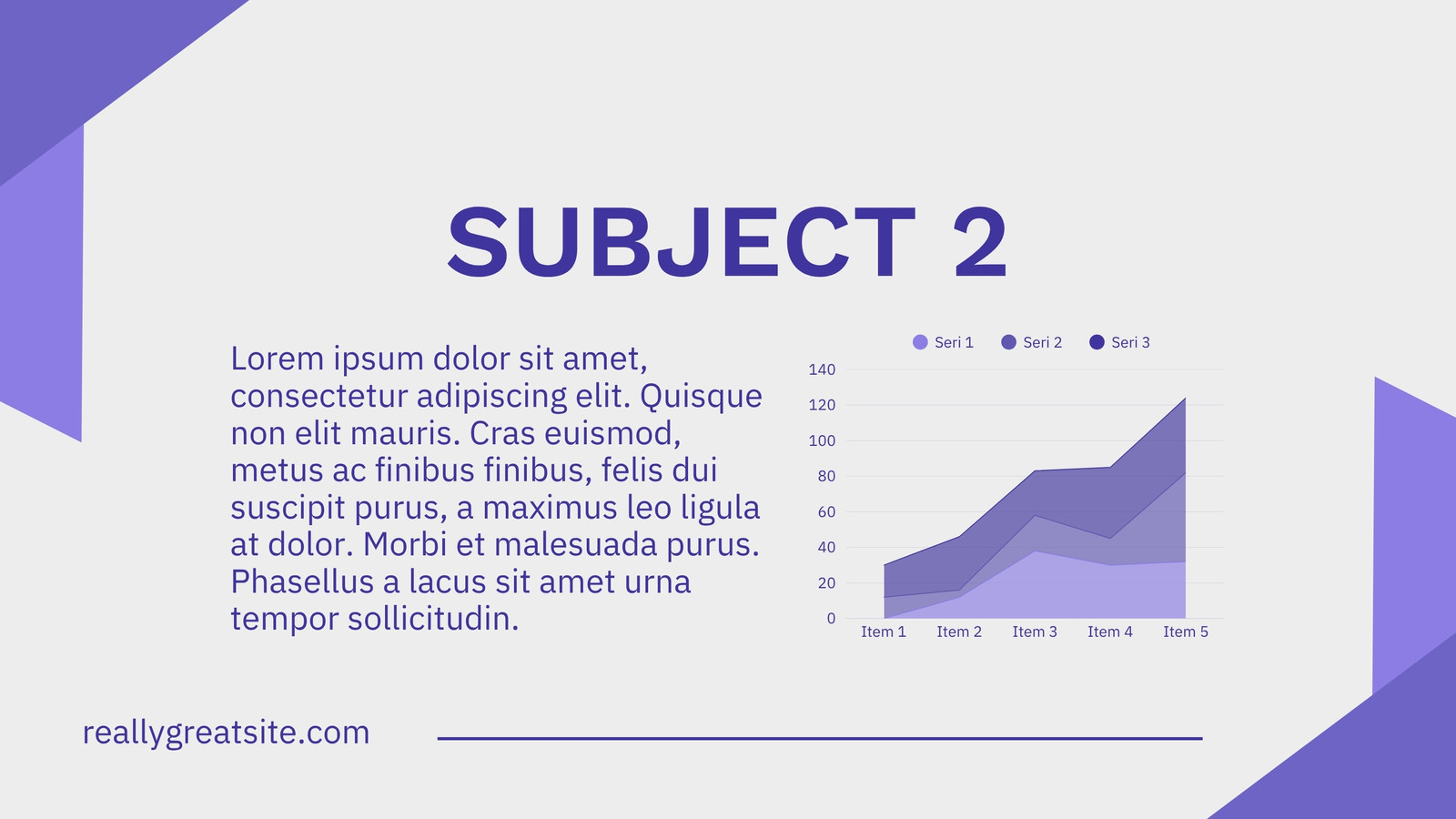 SUBJECT 2

Lorem ipsum dolor sit amet, consectetur adipiscing elit. Quisque non elit mauris. Cras euismod, metus ac finibus finibus, felis dui suscipit purus, a maximus leo ligula at dolor. Morbi et malesuada purus. Phasellus a lacus sit amet urna tempor sollicitudin.

Seri 1 Seri 2 Seri 3

140
120
100
80
60
40
20
0

Item 1 Item 2 Item 3 Item 4 Item 5

reallygreatsite.com